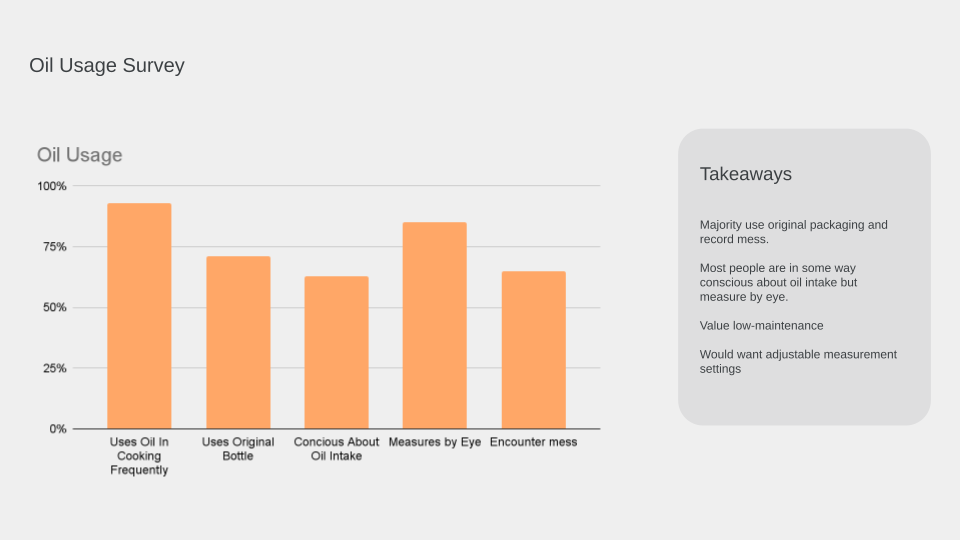 Oil Usage Survey

Oil Usage

100%
75%
50%
25%
0%

Uses Oil In Cooking Frequently
Uses Original Bottle
Concious About Oil Intake
Measures by Eye
Encounter mess

Takeaways

Majority use original packaging and record mess.

Most people are in some way conscious about oil intake but measure by eye.

Value low-maintenance

Would want adjustable measurement settings